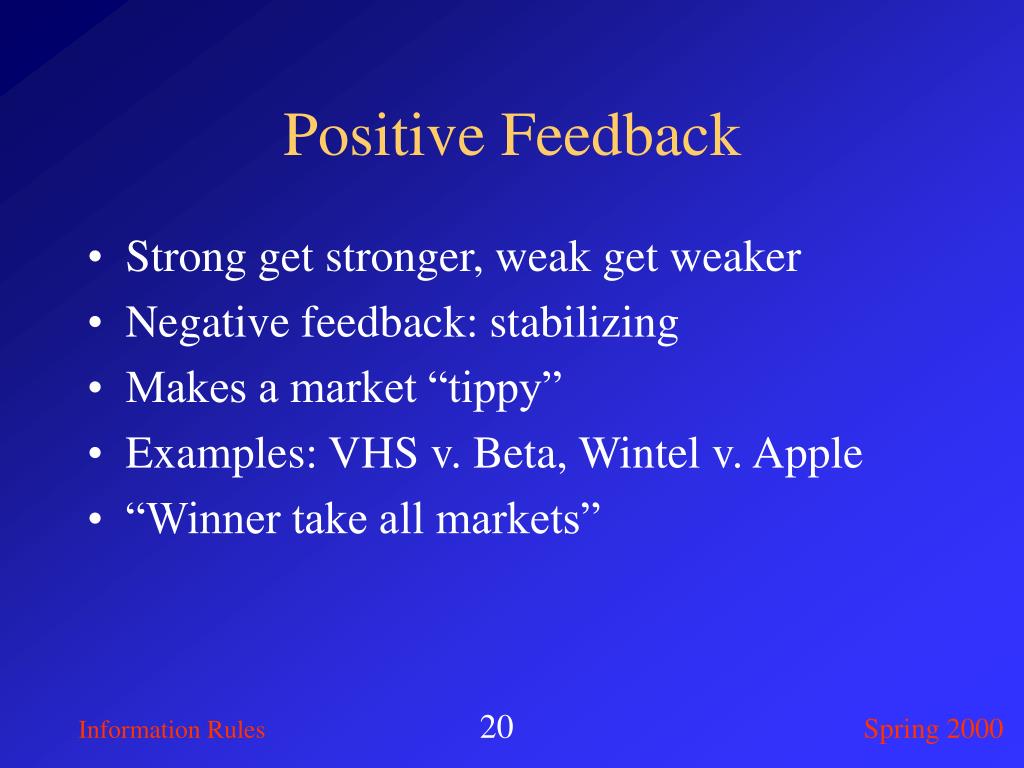 Positive Feedback

• Strong get stronger, weak get weaker
• Negative feedback: stabilizing
• Makes a market “tippy”
• Examples: VHS v. Beta, Wintel v. Apple
• “Winner take all markets”

Information Rules 20 Spring 2000